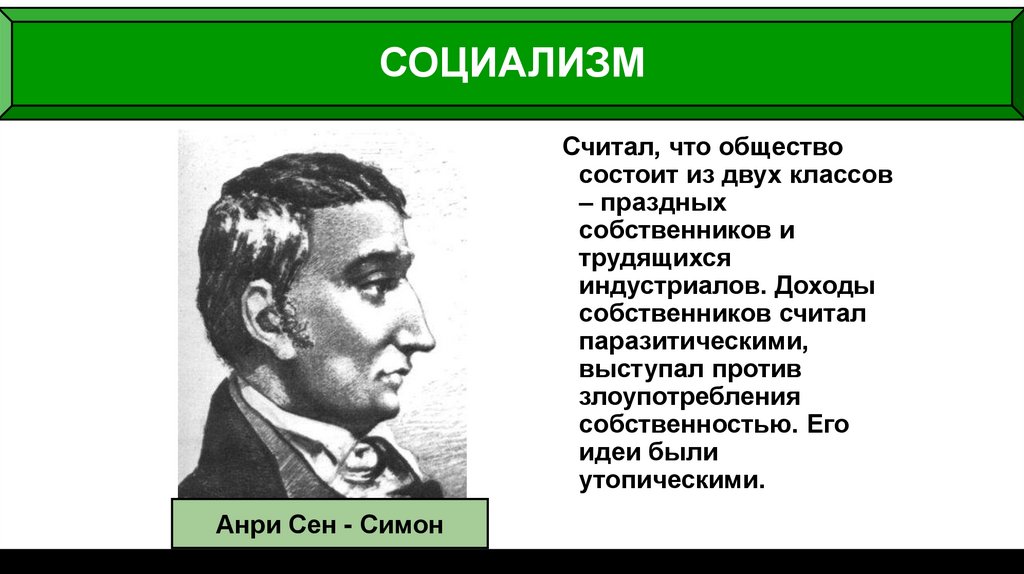 СОЦИАЛИЗМ

Считал, что общество состоит из двух классов – праздных собственников и трудящихся индустриалов. Доходы собственников считал паразитическими, выступал против злоупотребления собственностью. Его идеи были утопическими.

Анри Сен - Симон